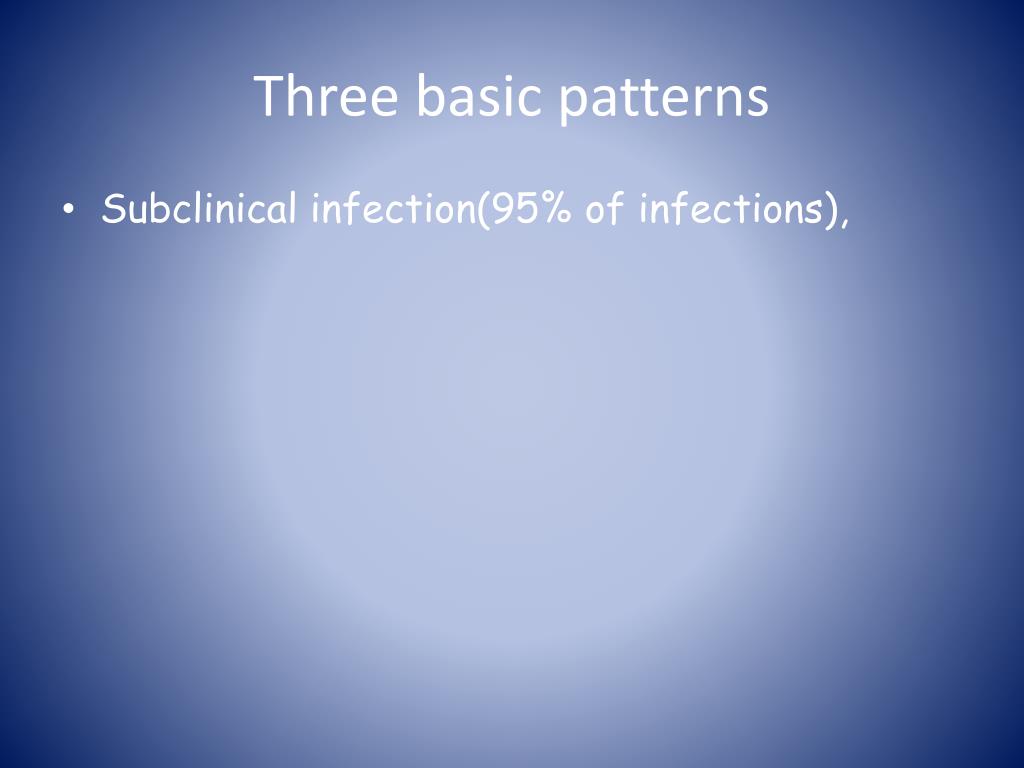 Three basic patterns

• Subclinical infection(95% of infections),